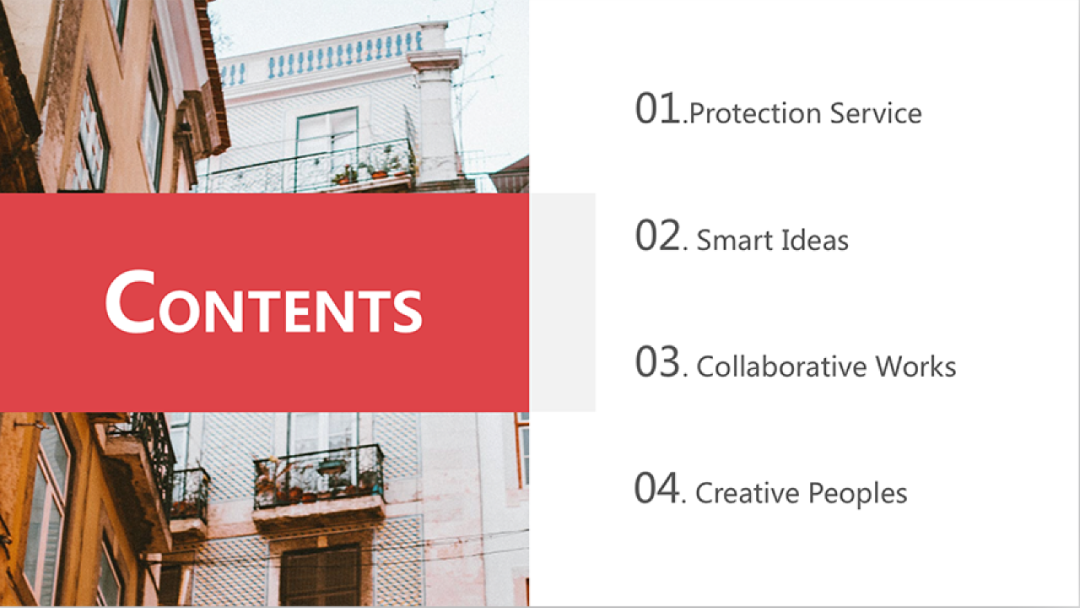 CONTENTS

01.Protection Service

02. Smart Ideas

03. Collaborative Works

04. Creative Peoples